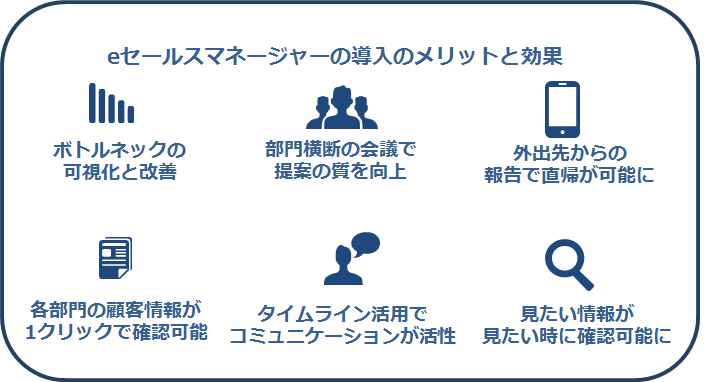 eセールスマネージャーの導入のメリットと効果

ボトルネックの
可視化と改善

部門横断の会議で
提案の質を向上

外出先からの
報告で直帰が可能に

各部門の顧客情報が
1クリックで確認可能

タイムライン活用で
コミュニケーションが活性

見たい情報が
見たい時に確認可能に